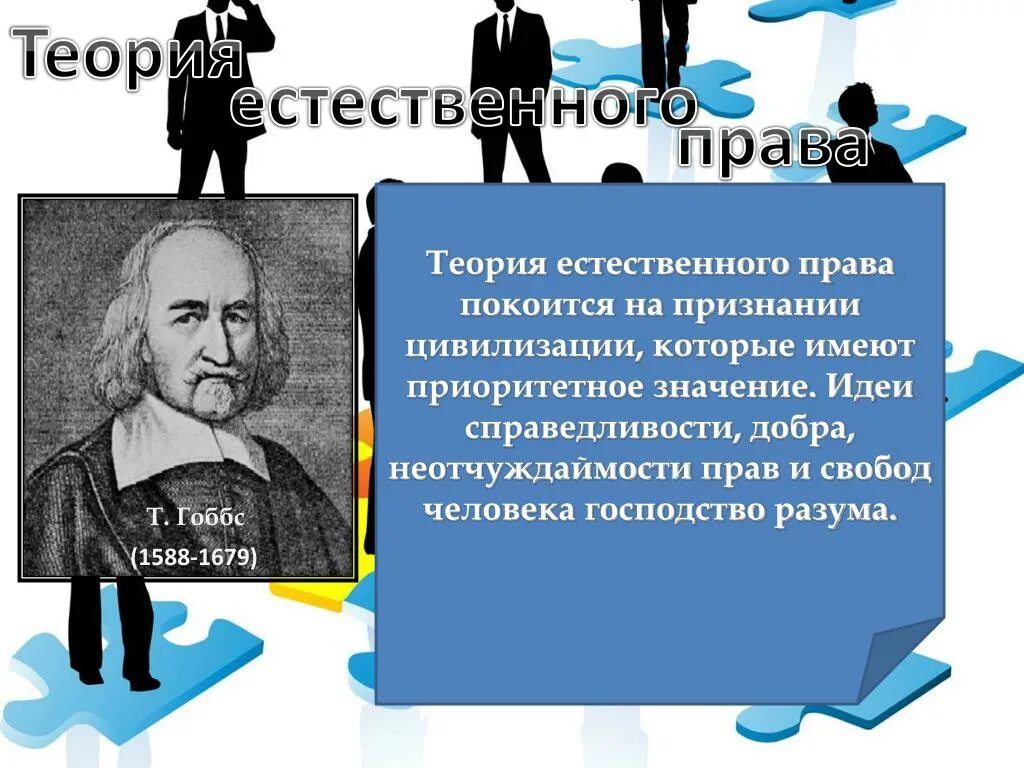 Теория естественного права

Т. Гоббс
(1588-1679)

Теория естественного права покоится на признании цивилизации, которые имеют приоритетное значение. Идеи справедливости, добра, неотчуждаймости прав и свобод человека господство разума.